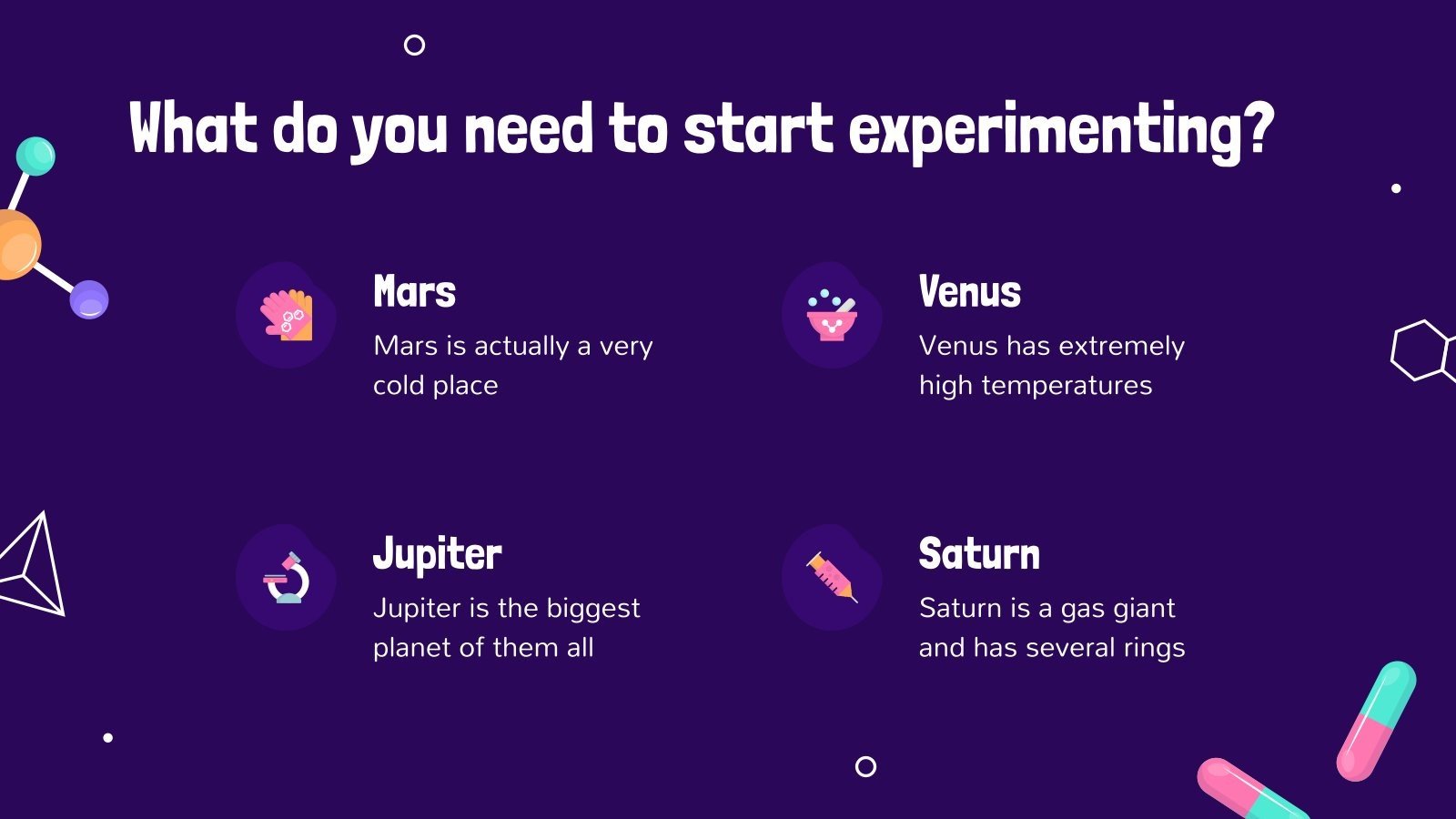 What do you need to start experimenting?

Mars
Mars is actually a very cold place

Venus
Venus has extremely high temperatures

Jupiter
Jupiter is the biggest planet of them all

Saturn
Saturn is a gas giant and has several rings